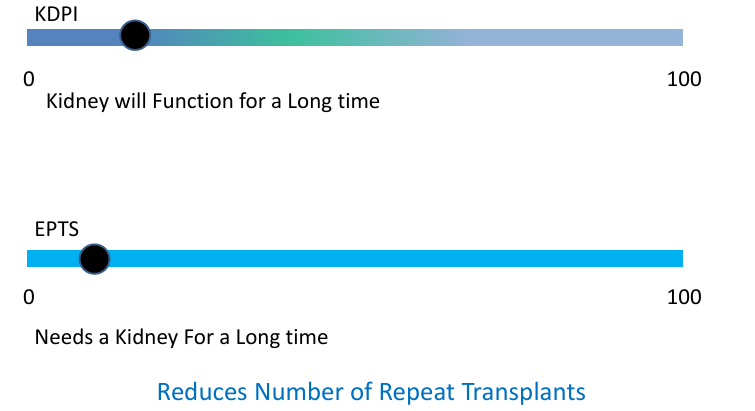 KDPI

0

100

Kidney will Function for a Long time

EPTS

0

100

Needs a Kidney For a Long time

Reduces Number of Repeat Transplants